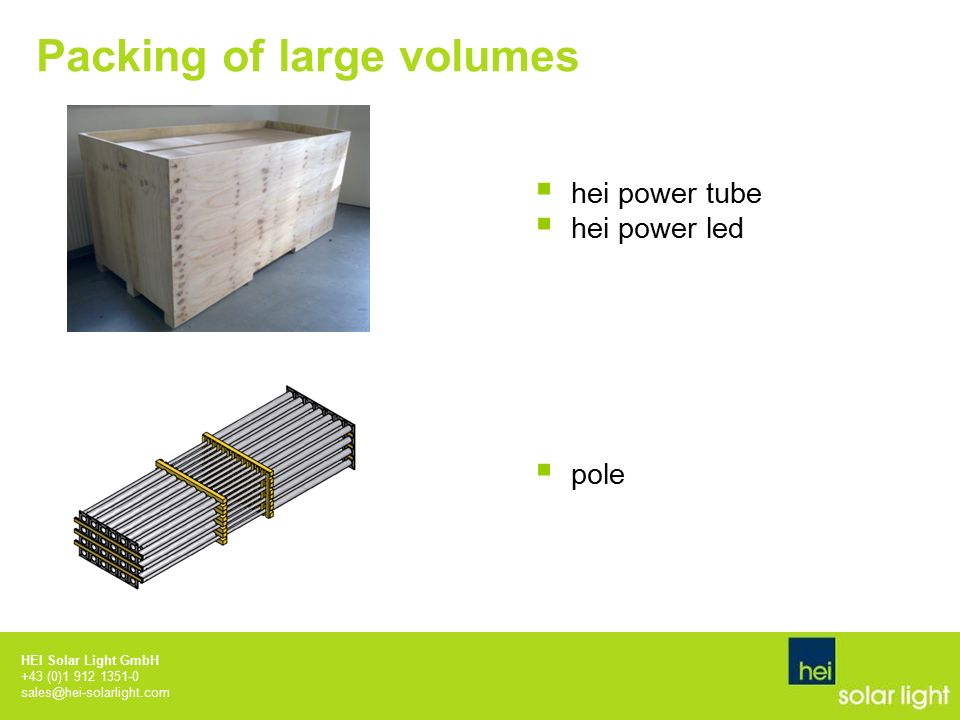 Packing of large volumes

- hei power tube
- hei power led

- pole

HEI Solar Light GmbH
+43 (0)1 912 1351-0
sales@hei-solarlight.com

hei
solar light